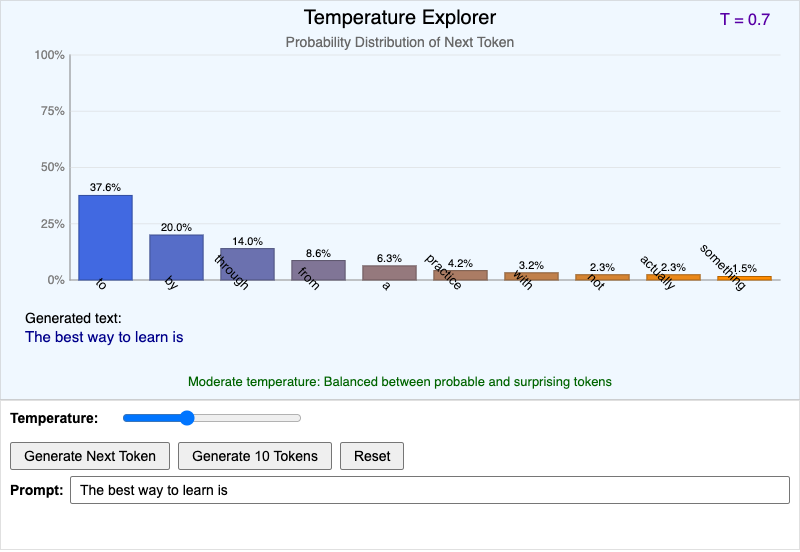 Temperature Explorer

T = 0.7

Probability Distribution of Next Token

100%
75%
50%
25%
0%

37.6%
20.0%
14.0%
8.6%
6.3%
4.2%
3.2%
2.3%
2.3%
1.5%

to
by
through
from
a
practice
with
not
actually
something

Generated text:
The best way to learn is

Moderate temperature: Balanced between probable and surprising tokens

Temperature:

Generate Next Token
Generate 10 Tokens
Reset

Prompt: The best way to learn is